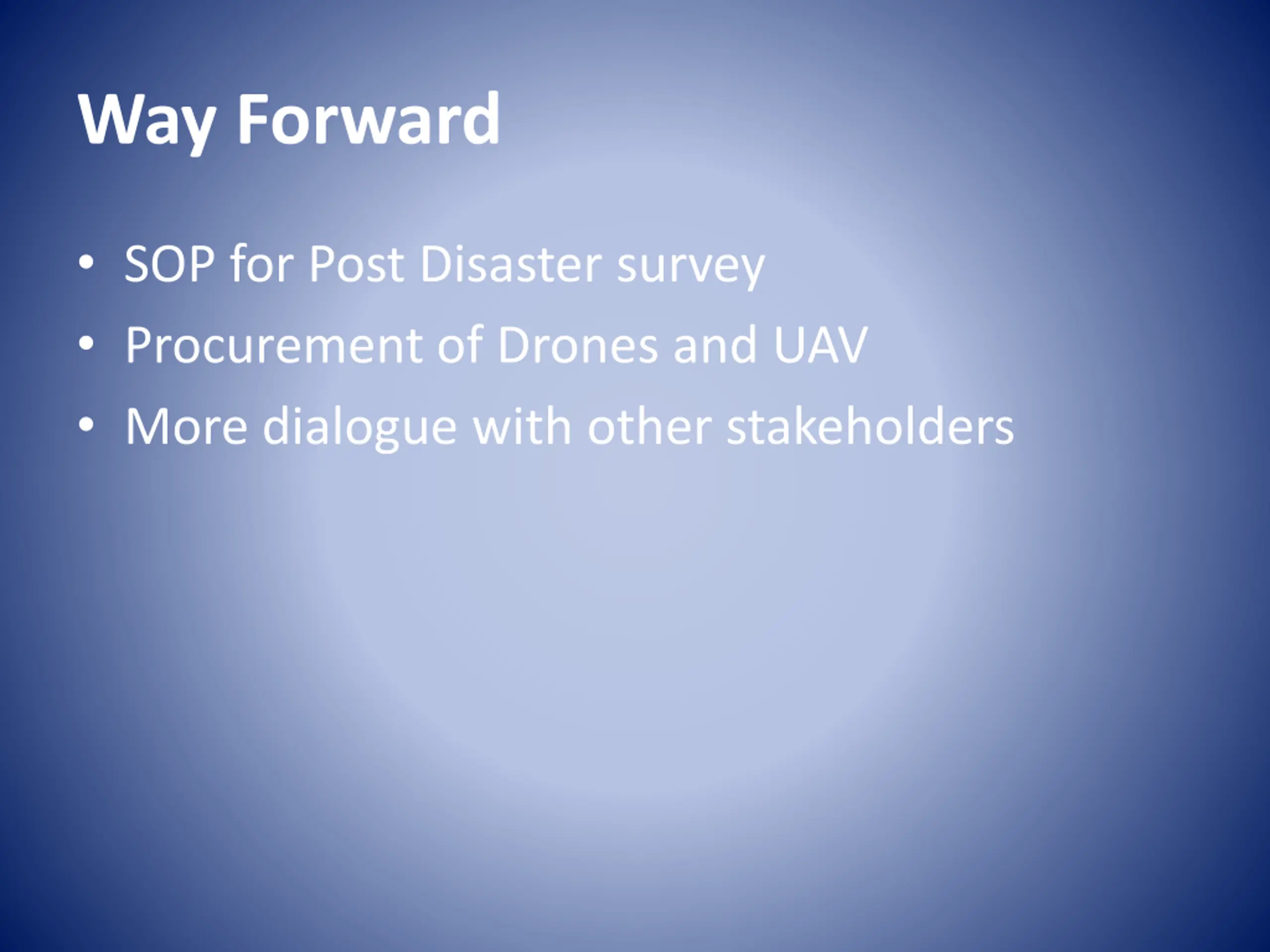 Way Forward

• SOP for Post Disaster survey
• Procurement of Drones and UAV
• More dialogue with other stakeholders